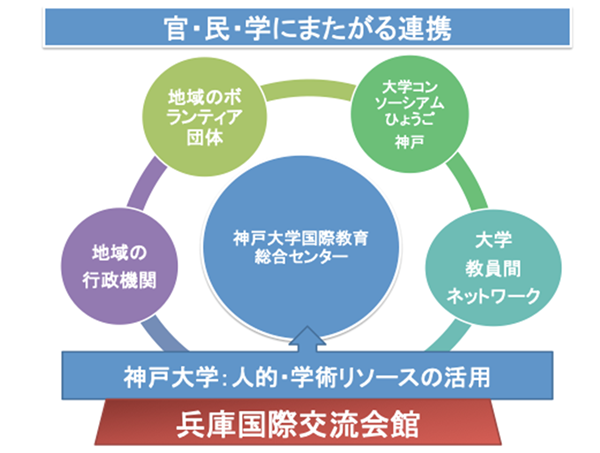 官・民・学にまたがる連携

地域のボランティア団体

大学コンソーシアムひょうご神戸

地域の行政機関

神戸大学国際教育総合センター

大学教員間ネットワーク

神戸大学:人的・学術リソースの活用

兵庫国際交流会館